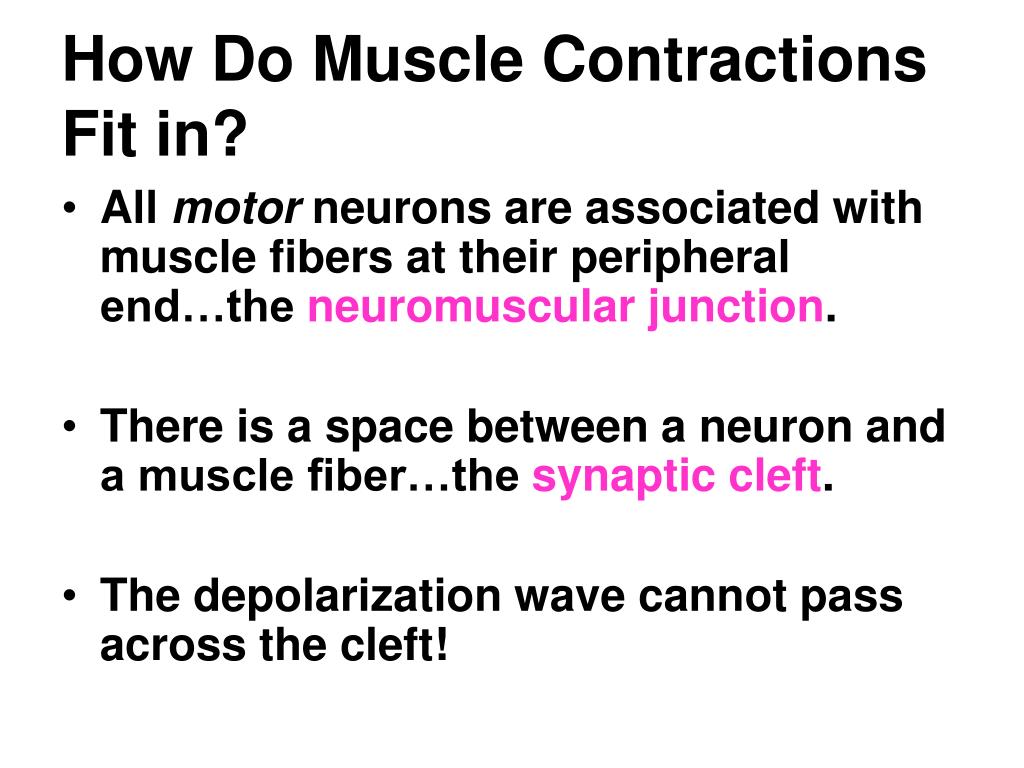 How Do Muscle Contractions Fit in?

• All motor neurons are associated with muscle fibers at their peripheral end…the neuromuscular junction.

• There is a space between a neuron and a muscle fiber…the synaptic cleft.

• The depolarization wave cannot pass across the cleft!